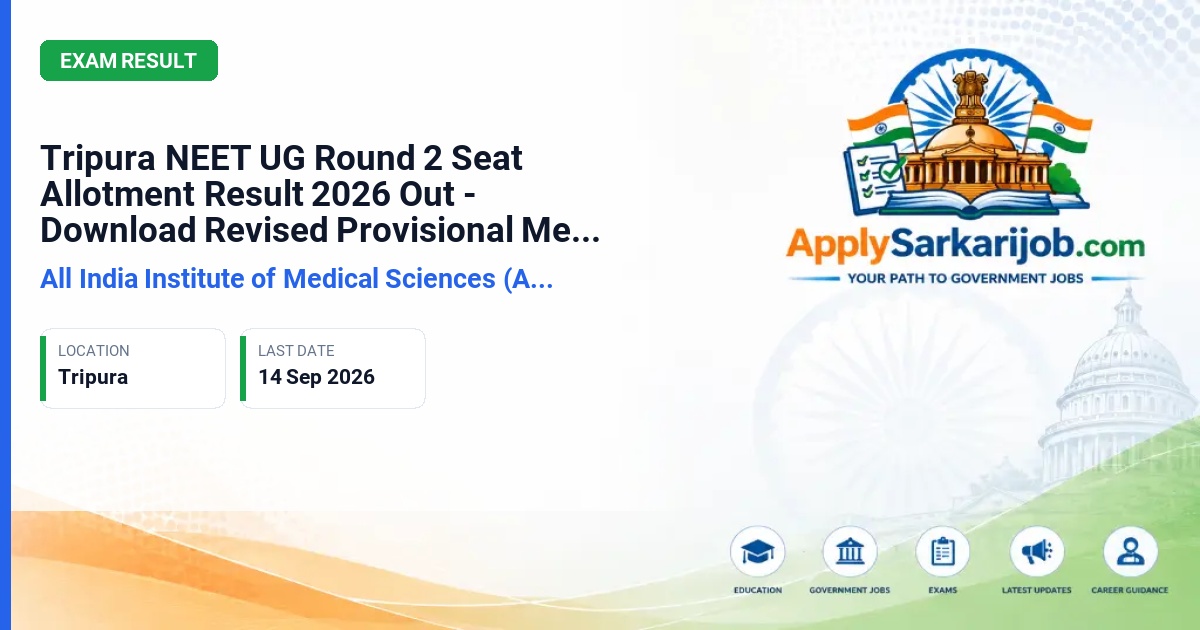 EXAM RESULT

Tripura NEET UG Round 2 Seat Allotment Result 2026 Out - Download Revised Provisional Me...

All India Institute of Medical Sciences (A...

LOCATION
Tripura

LAST DATE
14 Sep 2026

ApplySarkarijob.com
YOUR PATH TO GOVERNMENT JOBS

EDUCATION
GOVERNMENT JOBS
EXAMS
LATEST UPDATES
CAREER GUIDANCE